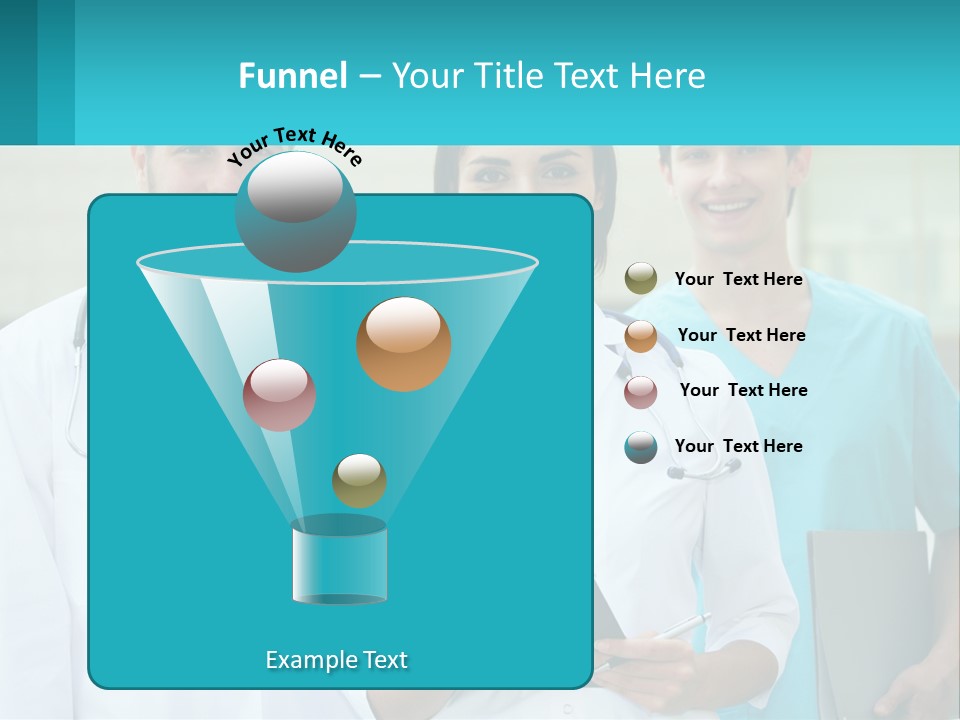 Funnel – Your Title Text Here

Your Text Here

Your  Text Here

Your  Text Here

Your  Text Here

Your  Text Here

Example Text